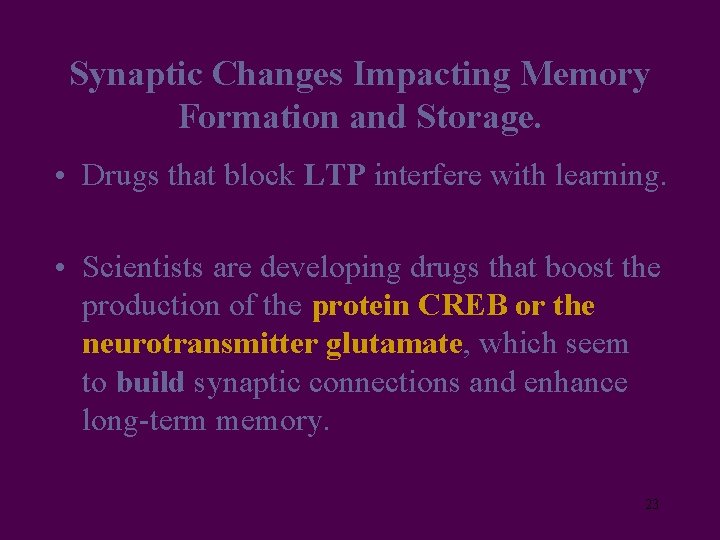 Synaptic Changes Impacting Memory Formation and Storage.

• Drugs that block LTP interfere with learning.

• Scientists are developing drugs that boost the production of the protein CREB or the neurotransmitter glutamate, which seem to build synaptic connections and enhance long-term memory.

23